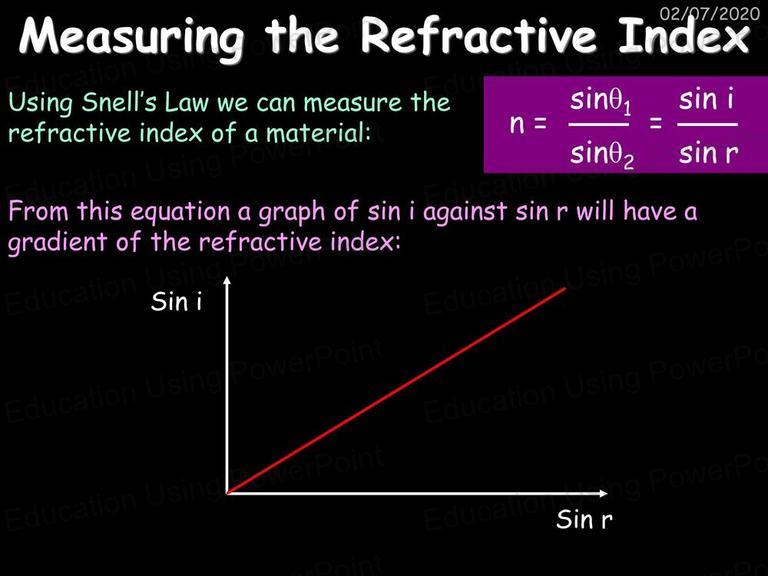 02/07/2020

Measuring the Refractive Index

Using Snell's Law we can measure the refractive index of a material:

$n = \frac{\sin\theta_1}{\sin\theta_2} = \frac{\sin i}{\sin r}$

From this equation a graph of sin i against sin r will have a gradient of the refractive index:

Sin i

Sin r

Education Using PowerPoint